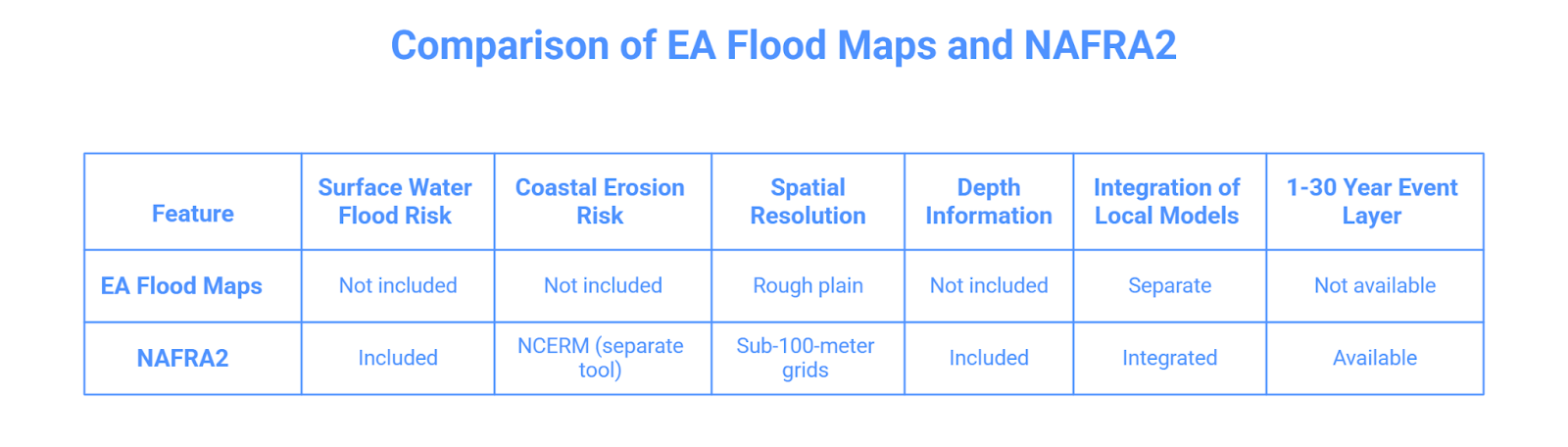 Comparison of EA Flood Maps and NAFRA2

| Feature | Surface Water Flood Risk | Coastal Erosion Risk | Spatial Resolution | Depth Information | Integration of Local Models | 1-30 Year Event Layer |
|---|---|---|---|---|---|---|
| EA Flood Maps | Not included | Not included | Rough plain | Not included | Separate | Not available |
| NAFRA2 | Included | NCERM (separate tool) | Sub-100-meter grids | Included | Integrated | Available |